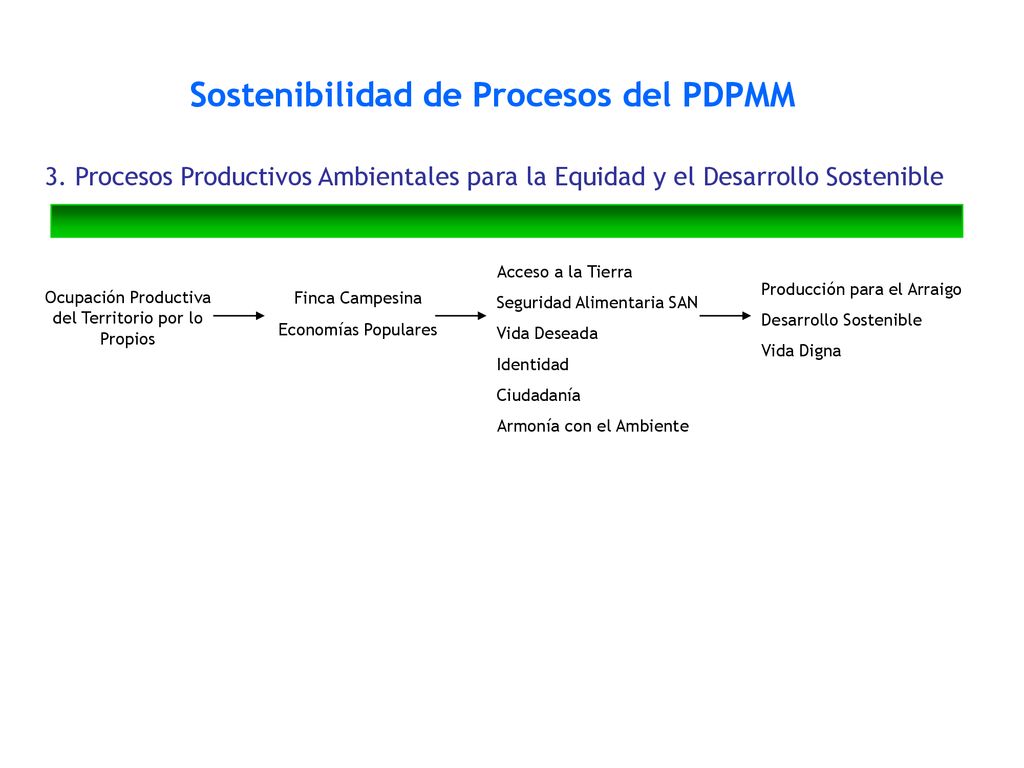 Sostenibilidad de Procesos del PDPMM

3. Procesos Productivos Ambientales para la Equidad y el Desarrollo Sostenible

Ocupación Productiva del Territorio por lo Propios

Finca Campesina

Economías Populares

Acceso a la Tierra

Seguridad Alimentaria SAN

Vida Deseada

Identidad

Ciudadanía

Armonía con el Ambiente

Producción para el Arraigo

Desarrollo Sostenible

Vida Digna